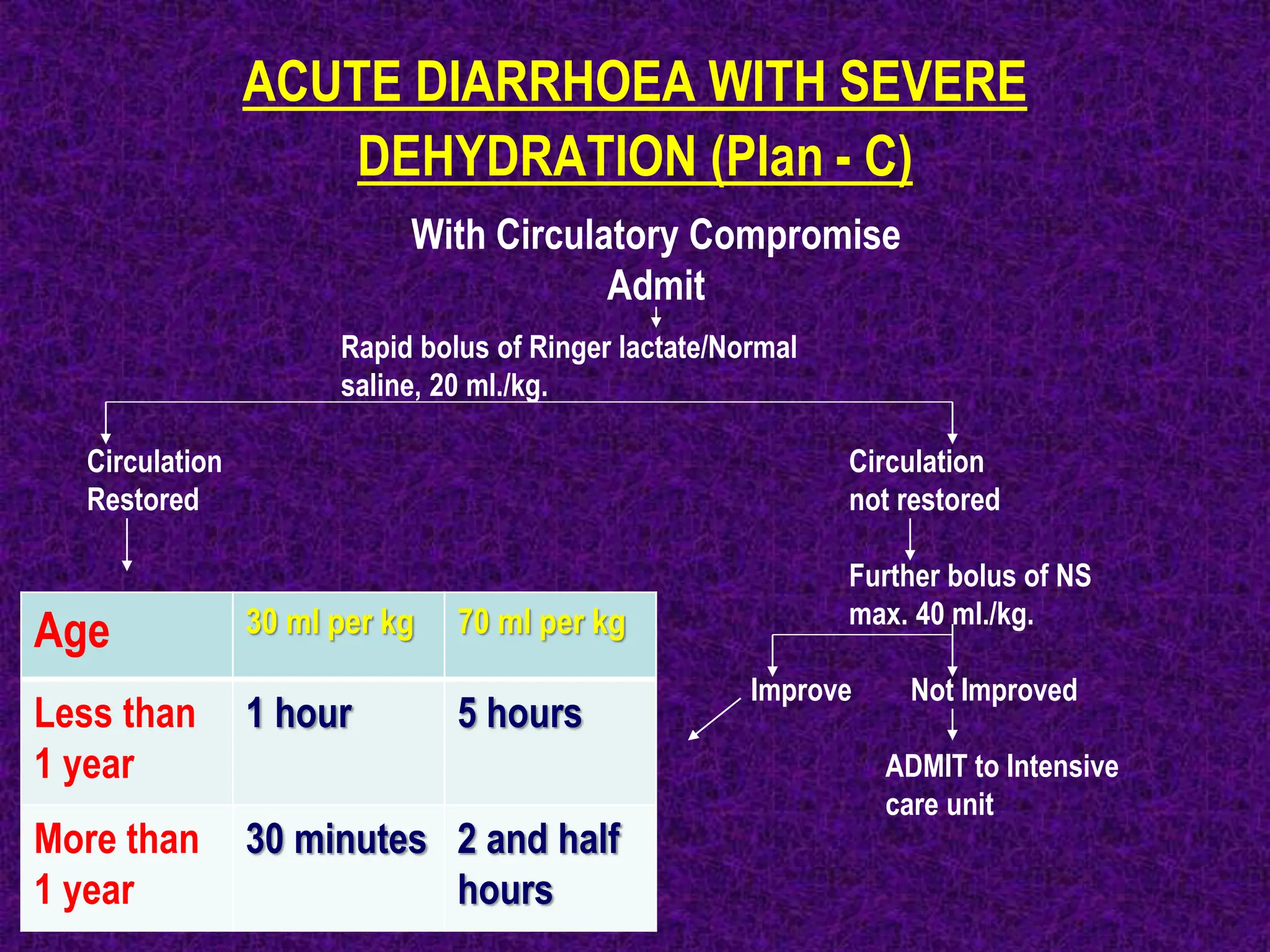 ACUTE DIARRHOEA WITH SEVERE DEHYDRATION (Plan - C)

With Circulatory Compromise
Admit

Rapid bolus of Ringer lactate/Normal saline, 20 ml./kg.

Circulation Restored

| Age | 30 ml per kg | 70 ml per kg |
|---|---|---|
| Less than 1 year | 1 hour | 5 hours |
| More than 1 year | 30 minutes | 2 and half hours |

Circulation not restored

Further bolus of NS max. 40 ml./kg.

Improve

Not Improved

ADMIT to Intensive care unit